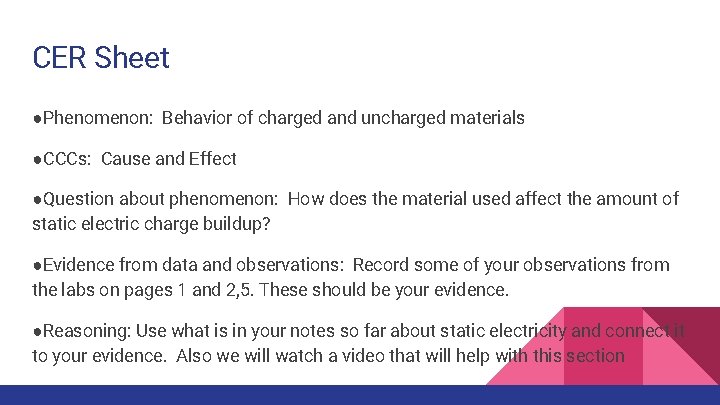 CER Sheet

●Phenomenon: Behavior of charged and uncharged materials

●CCCs: Cause and Effect

●Question about phenomenon: How does the material used affect the amount of static electric charge buildup?

●Evidence from data and observations: Record some of your observations from the labs on pages 1 and 2,5. These should be your evidence.

●Reasoning: Use what is in your notes so far about static electricity and connect it to your evidence. Also we will watch a video that will help with this section